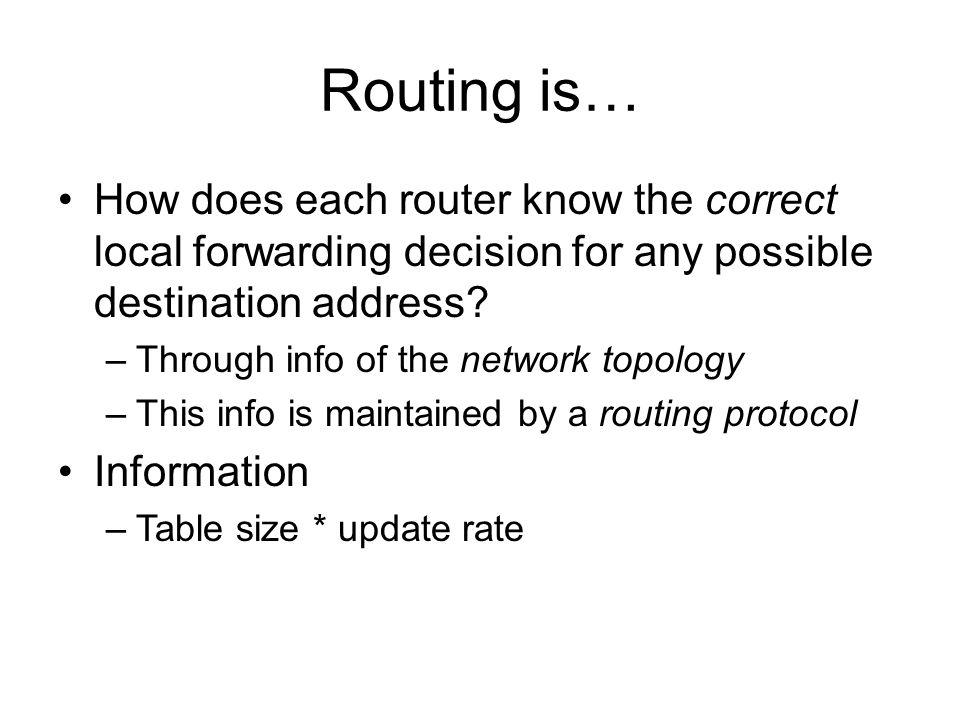 Routing is…

• How does each router know the correct local forwarding decision for any possible destination address?
– Through info of the network topology
– This info is maintained by a routing protocol
• Information
– Table size * update rate